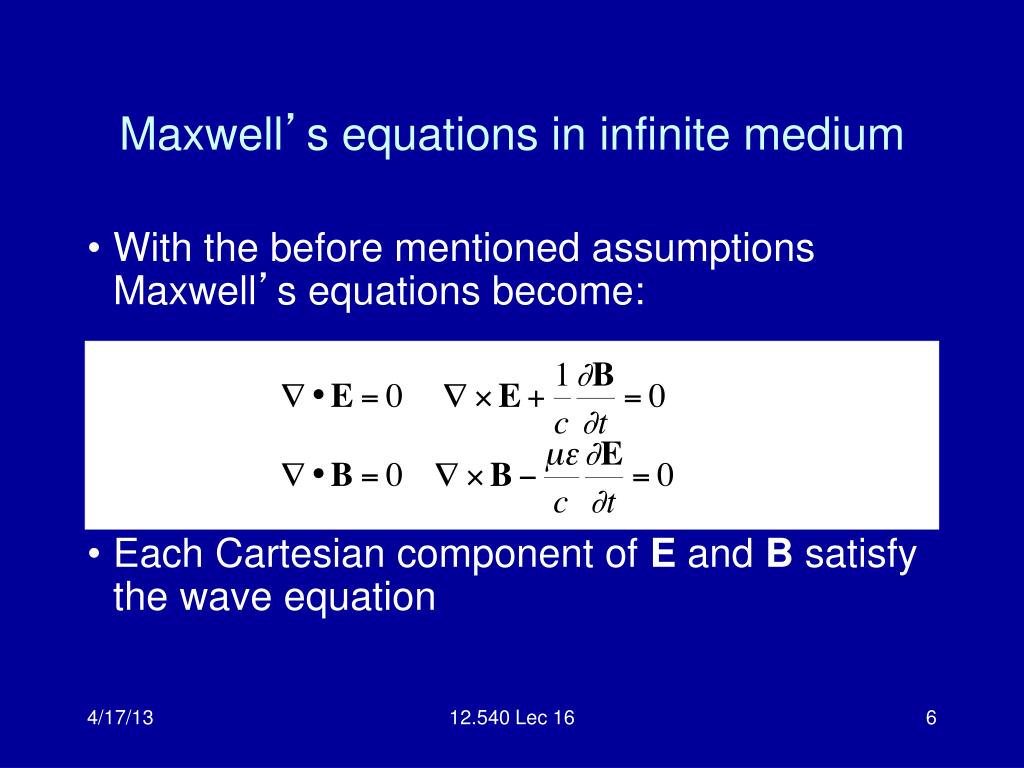 Maxwell's equations in infinite medium

• With the before mentioned assumptions Maxwell's equations become:

$\nabla \bullet \mathbf{E} = 0 \quad \nabla \times \mathbf{E} + \frac{1}{c}\frac{\partial \mathbf{B}}{\partial t} = 0$

$\nabla \bullet \mathbf{B} = 0 \quad \nabla \times \mathbf{B} - \frac{\mu\varepsilon}{c}\frac{\partial \mathbf{E}}{\partial t} = 0$

• Each Cartesian component of **E** and **B** satisfy the wave equation

4/17/13

12.540 Lec 16

6